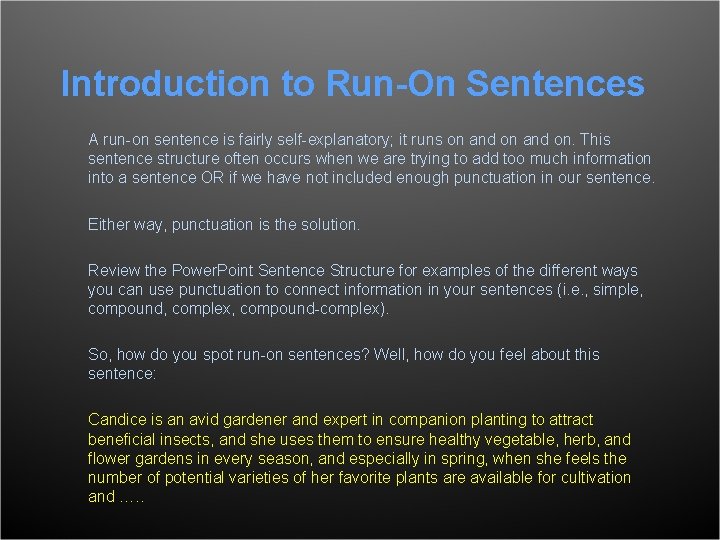 Introduction to Run-On Sentences

A run-on sentence is fairly self-explanatory; it runs on and on and on. This sentence structure often occurs when we are trying to add too much information into a sentence OR if we have not included enough punctuation in our sentence.

Either way, punctuation is the solution.

Review the PowerPoint Sentence Structure for examples of the different ways you can use punctuation to connect information in your sentences (i.e., simple, compound, complex, compound-complex).

So, how do you spot run-on sentences? Well, how do you feel about this sentence:

Candice is an avid gardener and expert in companion planting to attract beneficial insects, and she uses them to ensure healthy vegetable, herb, and flower gardens in every season, and especially in spring, when she feels the number of potential varieties of her favorite plants are available for cultivation and .....